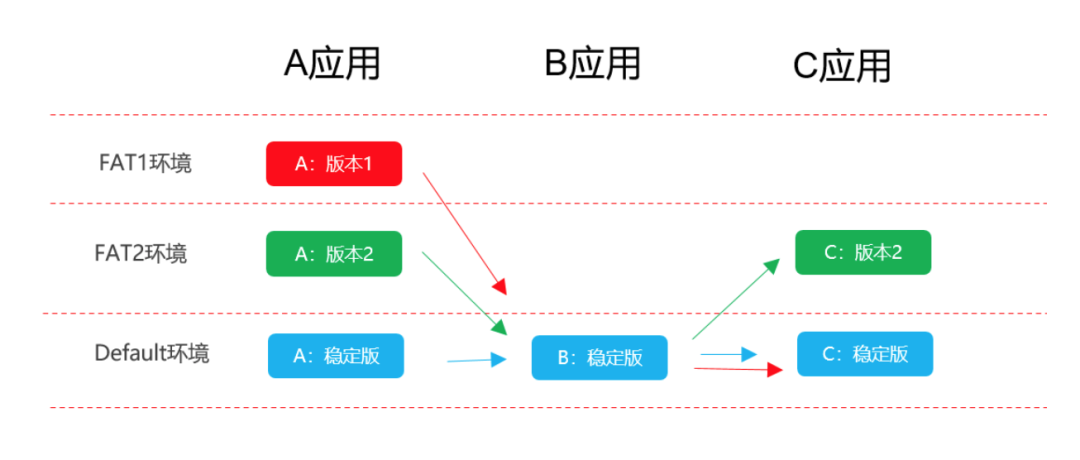 A应用

B应用

C应用

FAT1环境

A：版本1

FAT2环境

A：版本2

C：版本2

Default环境

A：稳定版

B：稳定版

C：稳定版